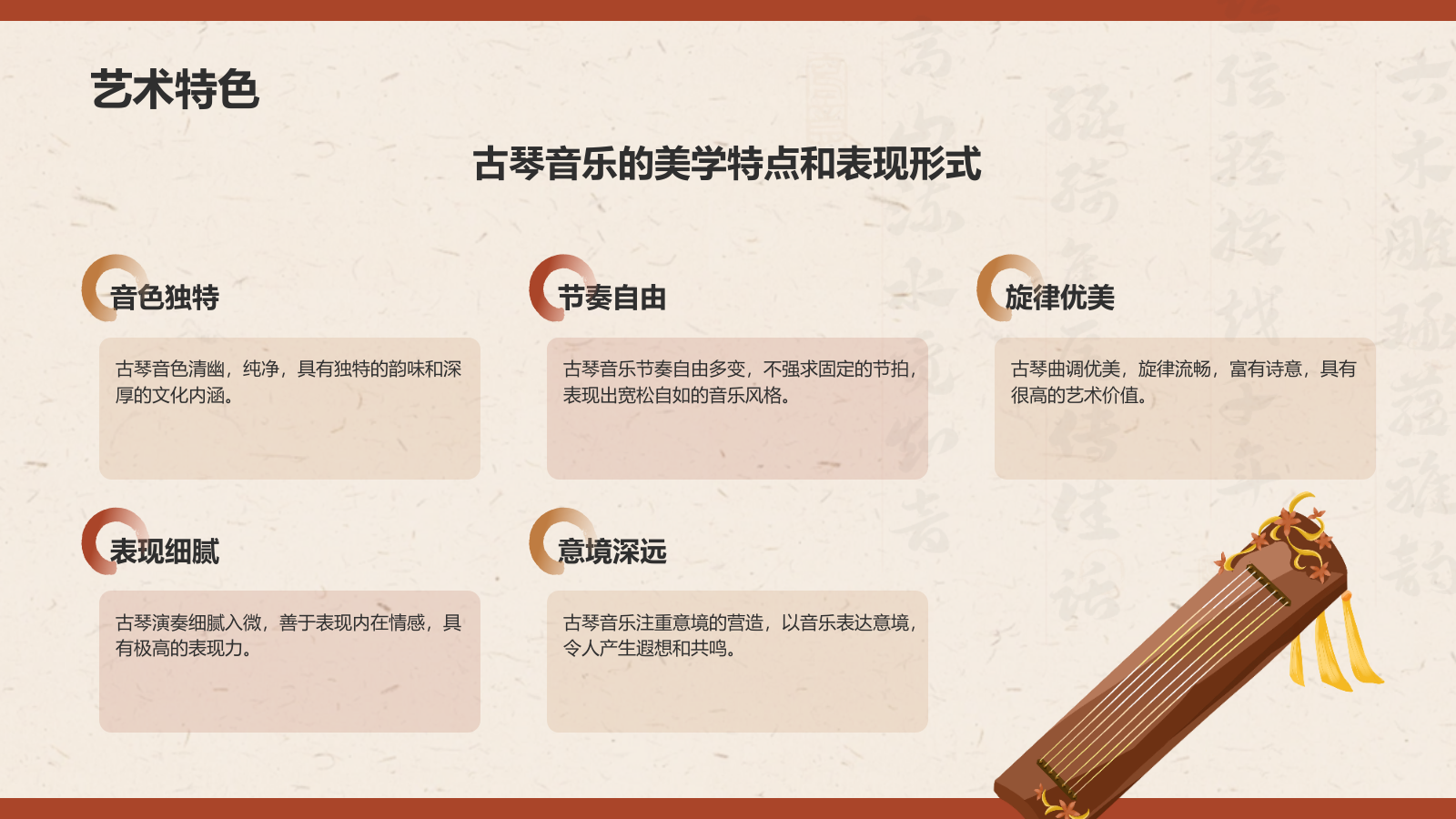 艺术特色

古琴音乐的美学特点和表现形式

音色独特

古琴音色清幽，纯净，具有独特的韵味和深厚的文化内涵。

节奏自由

古琴音乐节奏自由多变，不强求固定的节拍，表现出宽松自如的音乐风格。

旋律优美

古琴曲调优美，旋律流畅，富有诗意，具有很高的艺术价值。

表现细腻

古琴演奏细腻入微，善于表现内在情感，具有极高的表现力。

意境深远

古琴音乐注重意境的营造，以音乐表达意境，令人产生遐想和共鸣。